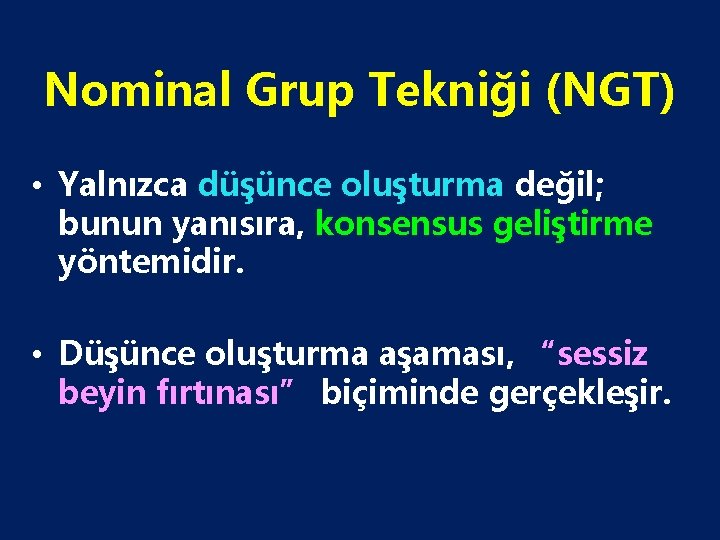 Nominal Grup Tekniği (NGT)

• Yalnızca düşünce oluşturma değil; bunun yanısıra, konsensus geliştirme yöntemidir.

• Düşünce oluşturma aşaması, “sessiz beyin fırtınası” biçiminde gerçekleşir.